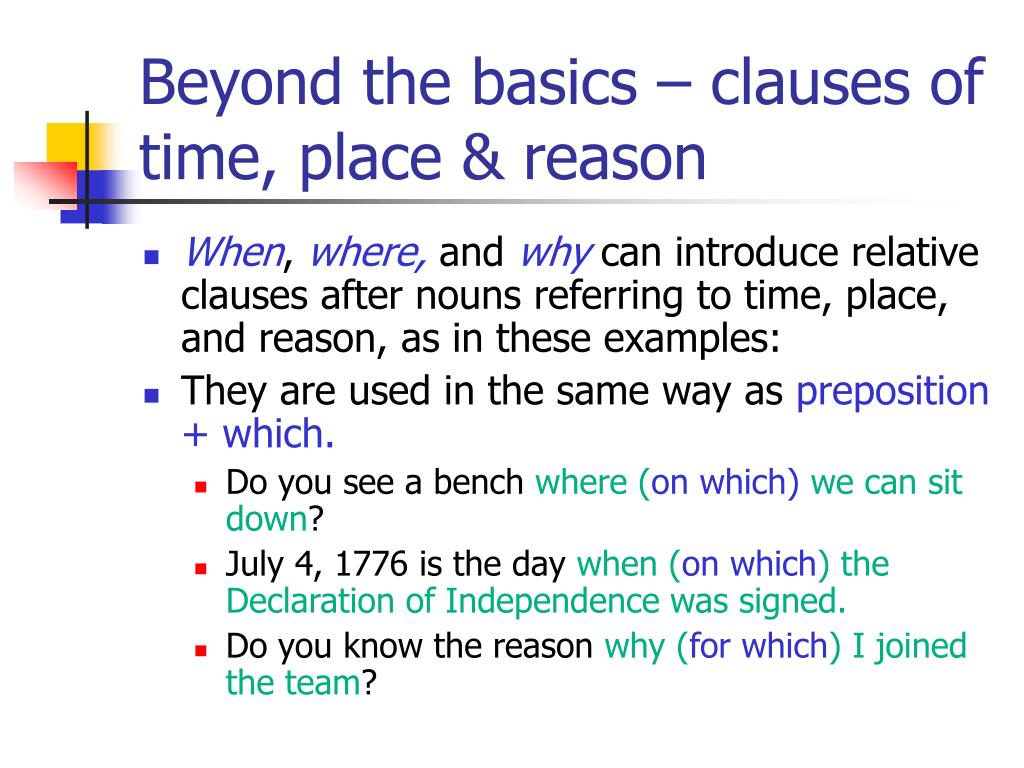 Beyond the basics – clauses of time, place & reason

When, where, and why can introduce relative clauses after nouns referring to time, place, and reason, as in these examples:

They are used in the same way as preposition + which.

Do you see a bench where (on which) we can sit down?

July 4, 1776 is the day when (on which) the Declaration of Independence was signed.

Do you know the reason why (for which) I joined the team?